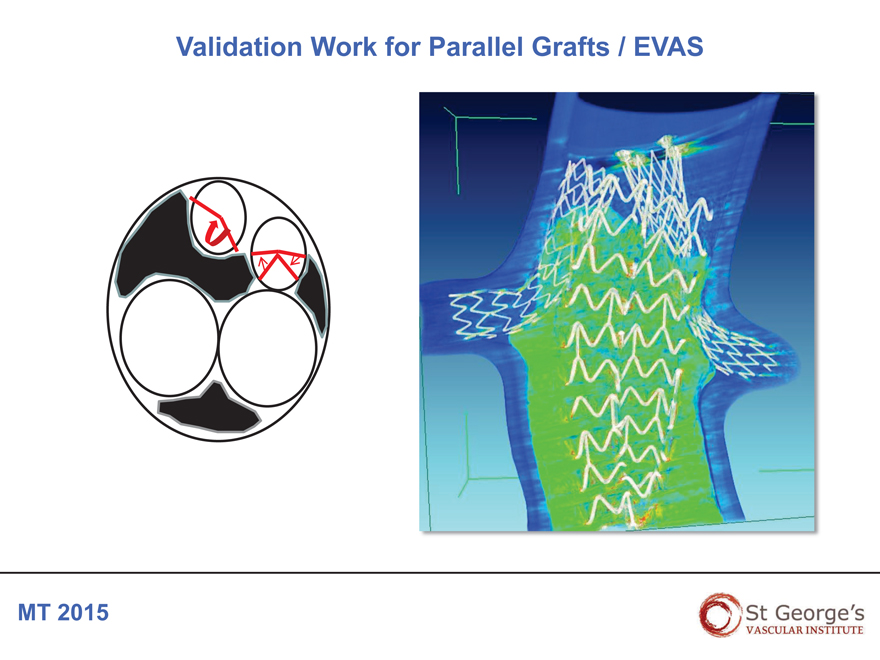 Validation Work for Parallel Grafts / EVAS

MT 2015

St George's
VASCULAR INSTITUTE